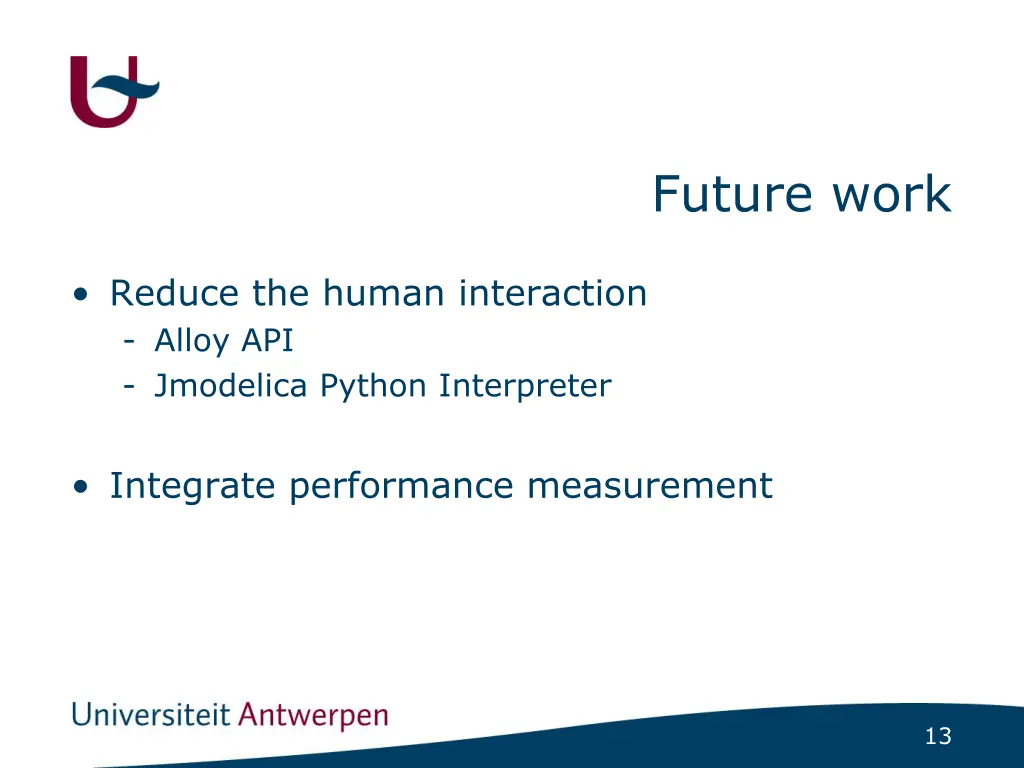 Future work

• Reduce the human interaction
- Alloy API
- Jmodelica Python Interpreter

• Integrate performance measurement

Universiteit Antwerpen

13